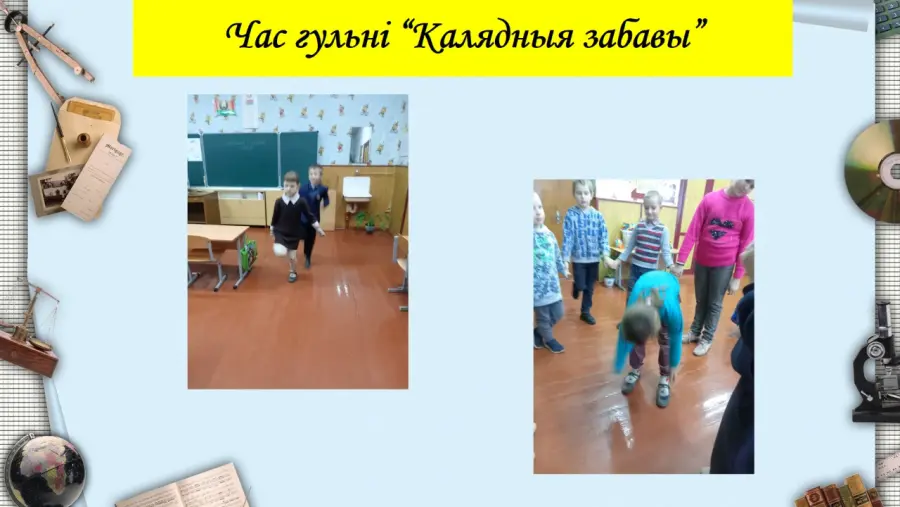 Час гульні “Калядныя забавы”